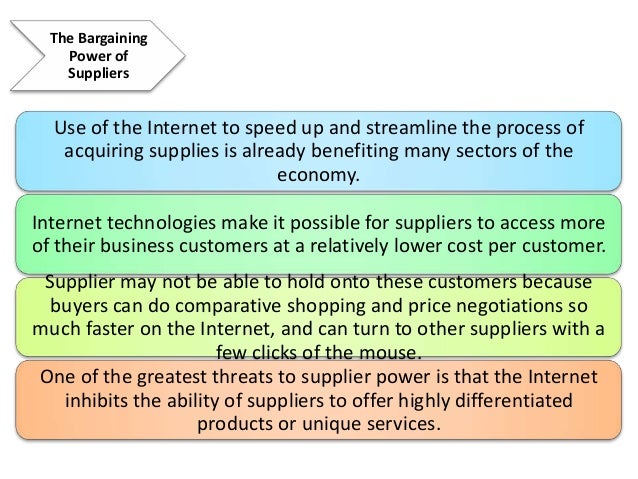 The Bargaining Power of Suppliers

Use of the Internet to speed up and streamline the process of acquiring supplies is already benefiting many sectors of the economy.

Internet technologies make it possible for suppliers to access more of their business customers at a relatively lower cost per customer.

Supplier may not be able to hold onto these customers because buyers can do comparative shopping and price negotiations so much faster on the Internet, and can turn to other suppliers with a few clicks of the mouse.

One of the greatest threats to supplier power is that the Internet inhibits the ability of suppliers to offer highly differentiated products or unique services.